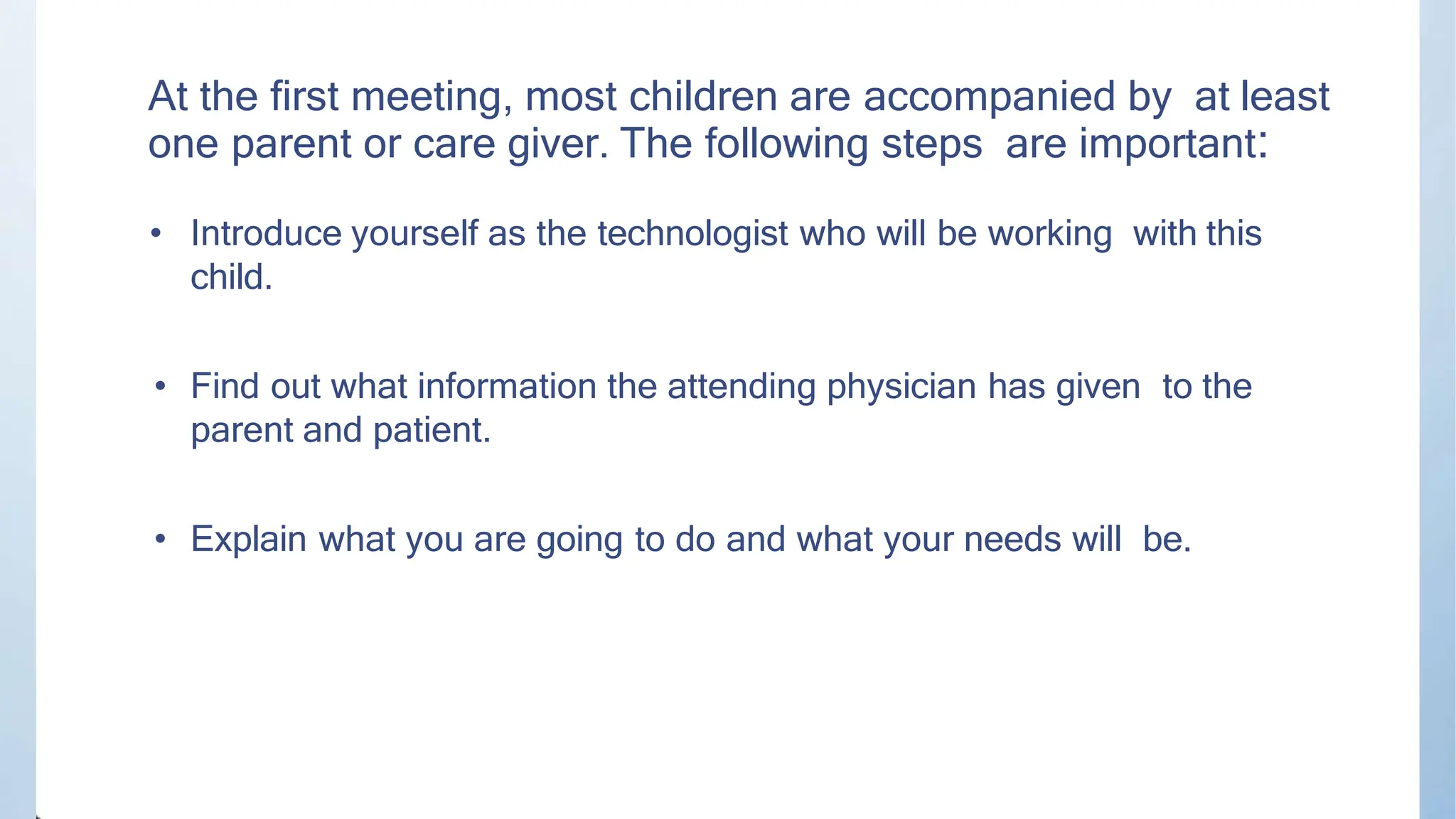 At the first meeting, most children are accompanied by at least one parent or care giver. The following steps are important:

• Introduce yourself as the technologist who will be working with this child.

• Find out what information the attending physician has given to the parent and patient.

• Explain what you are going to do and what your needs will be.